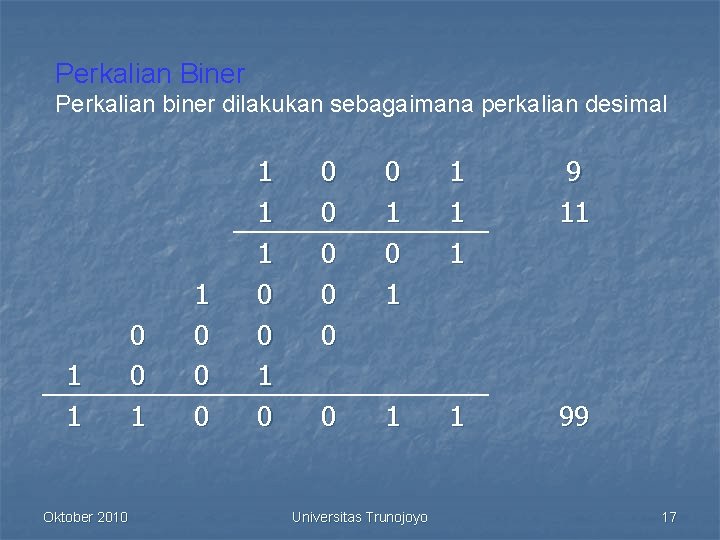 Perkalian Biner
Perkalian biner dilakukan sebagaimana perkalian desimal

| | | | | | | | |
|---|---|---|---|---|---|---|---|
| | | | 1 | 0 | 0 | 1 | 9 |
| | | | 1 | 0 | 1 | 1 | 11 |
| | | | 1 | 0 | 0 | 1 | |
| | | 1 | 0 | 0 | 1 | | |
| | 0 | 0 | 0 | 0 | | | |
| 1 | 0 | 0 | 1 | | | | |
| 1 | 1 | 0 | 0 | 0 | 1 | 1 | 99 |

Oktober 2010 Universitas Trunojoyo 17